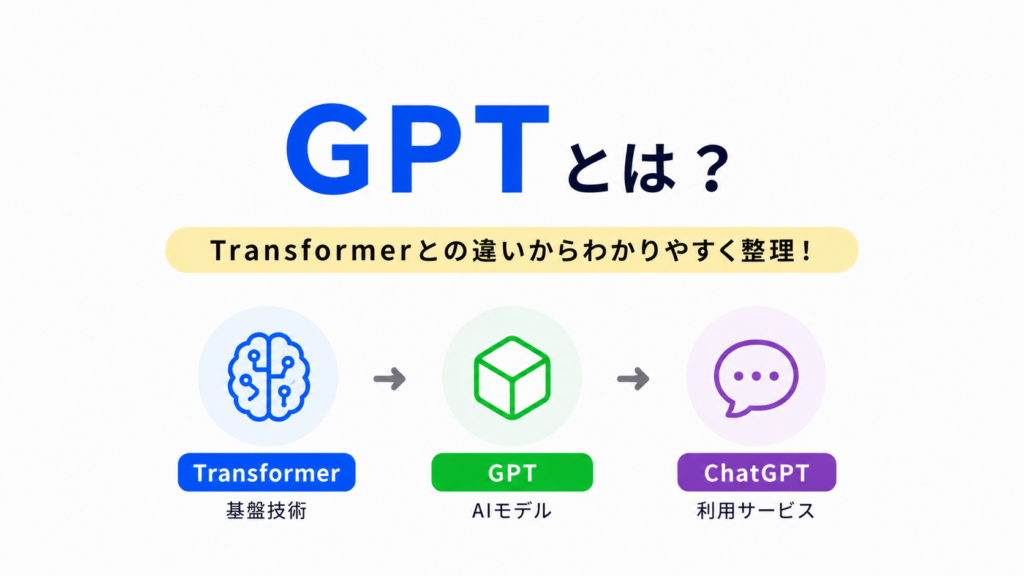 GPTとは？

Transformerとの違いからわかりやすく整理！

Transformer
基盤技術

GPT
AIモデル

ChatGPT
利用サービス